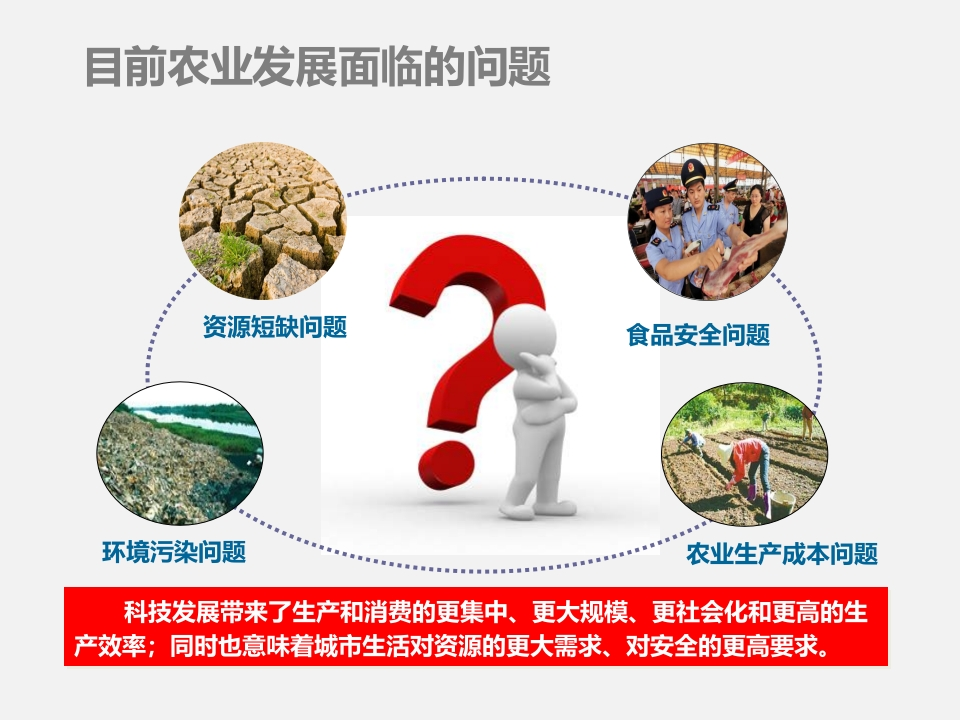 目前农业发展面临的问题

资源短缺问题

食品安全问题

环境污染问题

农业生产成本问题

科技发展带来了生产和消费的更集中、更大规模、更社会化和更高的生产效率；同时也意味着城市生活对资源的更大需求、对安全的更高要求。